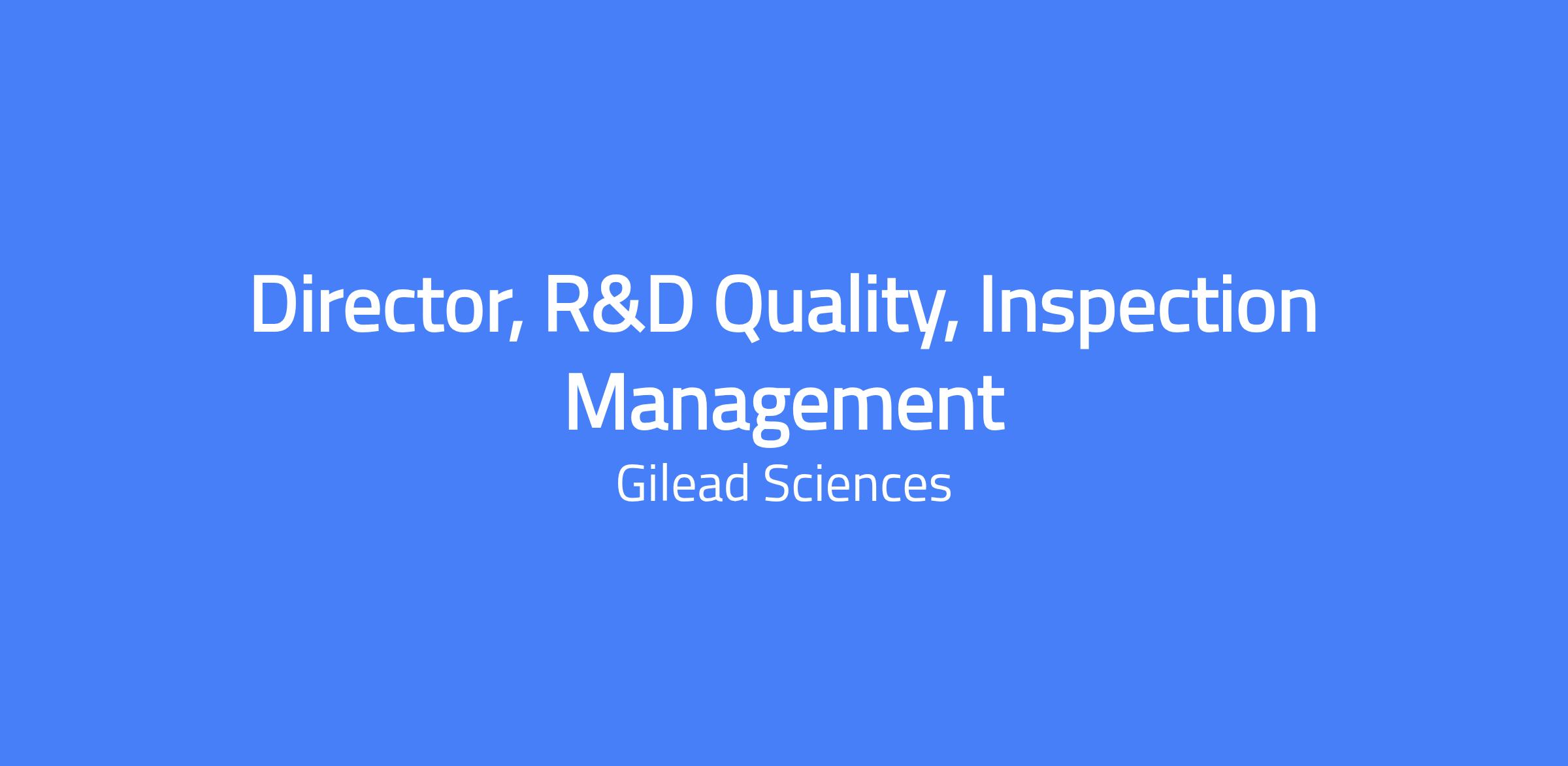 Director, R&D Quality, Inspection Management

Gilead Sciences